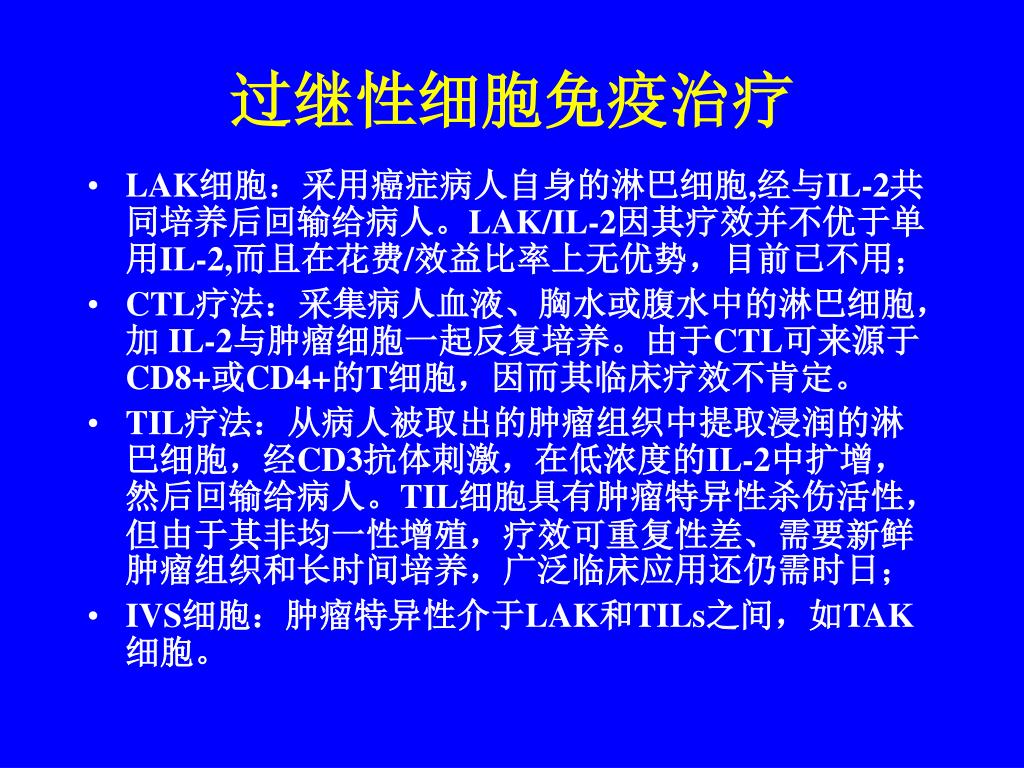 过继性细胞免疫治疗

• LAK细胞：采用癌症病人自身的淋巴细胞,经与IL-2共同培养后回输给病人。LAK/IL-2因其疗效并不优于单用IL-2,而且在花费/效益比率上无优势，目前已不用；

• CTL疗法：采集病人血液、胸水或腹水中的淋巴细胞，加 IL-2与肿瘤细胞一起反复培养。由于CTL可来源于CD8+或CD4+的T细胞，因而其临床疗效不肯定。

• TIL疗法：从病人被取出的肿瘤组织中提取浸润的淋巴细胞，经CD3抗体刺激，在低浓度的IL-2中扩增，然后回输给病人。TIL细胞具有肿瘤特异性杀伤活性，但由于其非均一性增殖，疗效可重复性差、需要新鲜肿瘤组织和长时间培养，广泛临床应用还仍需时日；

• IVS细胞：肿瘤特异性介于LAK和TILs之间，如TAK细胞。